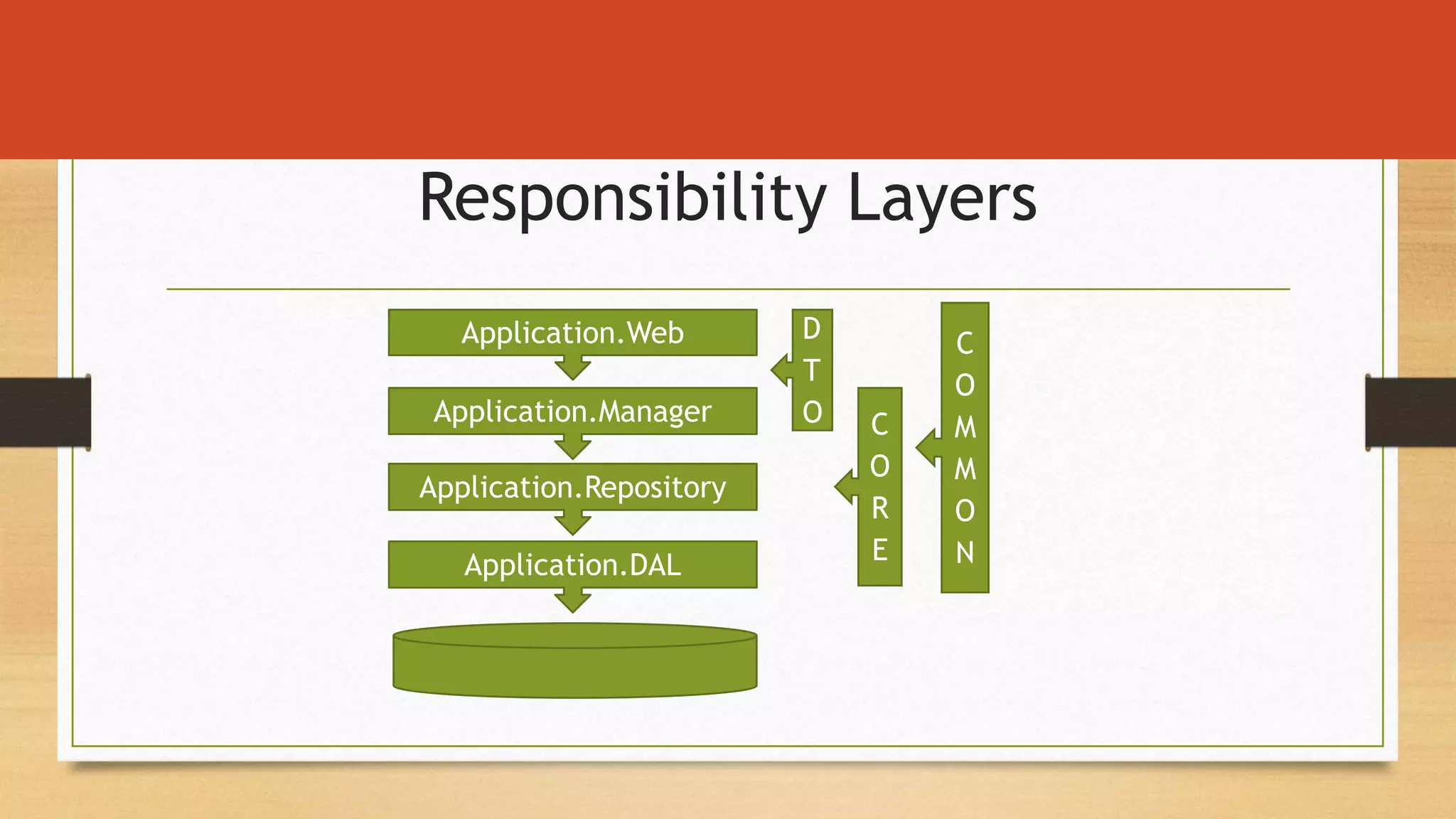 Responsibility Layers

Application.Web

Application.Manager

Application.Repository

Application.DAL

DTO

CORE

COMMON